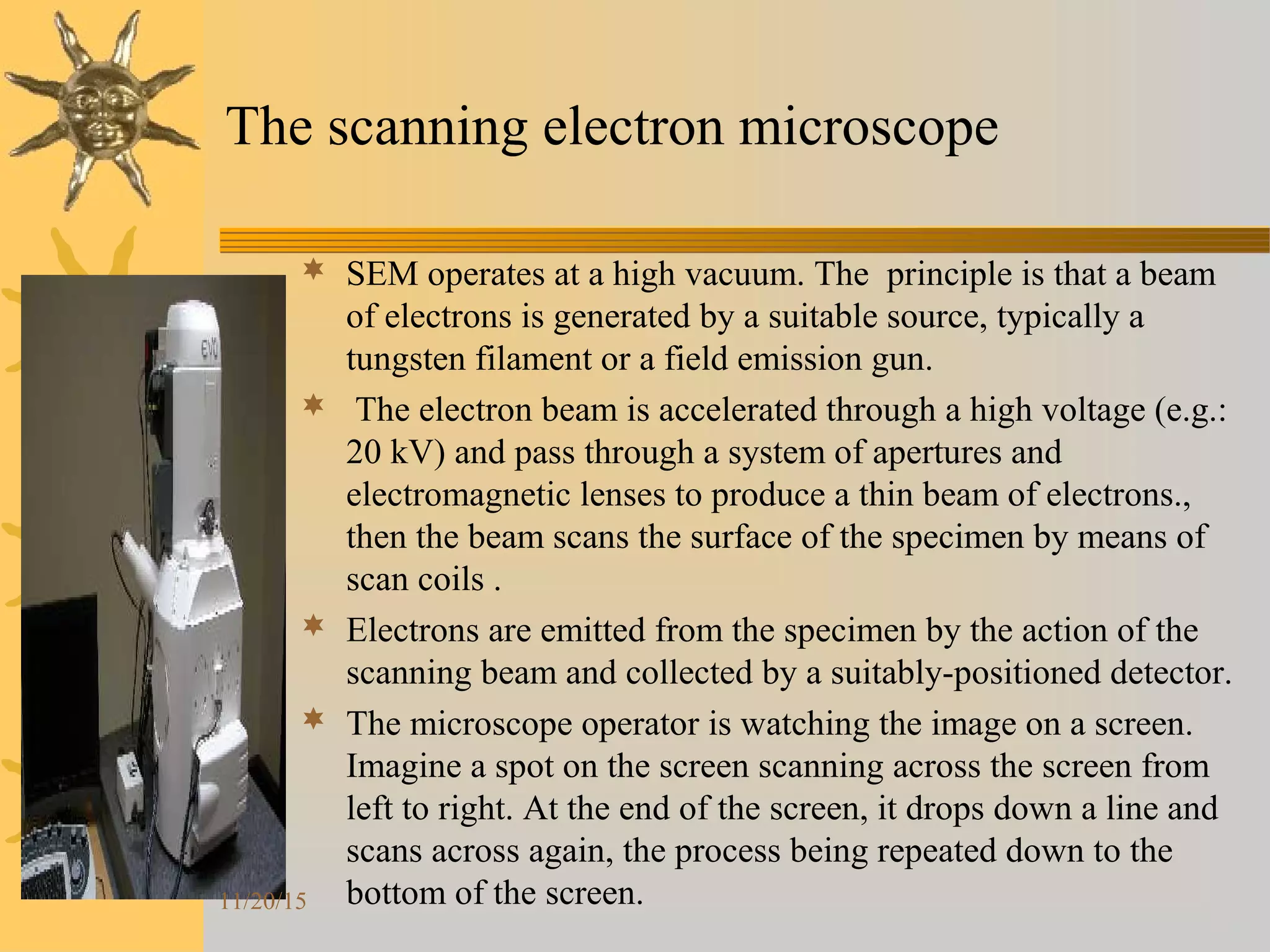 The scanning electron microscope

EVO

SEM operates at a high vacuum. The principle is that a beam of electrons is generated by a suitable source, typically a tungsten filament or a field emission gun.

The electron beam is accelerated through a high voltage (e.g.: 20 kV) and pass through a system of apertures and electromagnetic lenses to produce a thin beam of electrons., then the beam scans the surface of the specimen by means of scan coils .

Electrons are emitted from the specimen by the action of the scanning beam and collected by a suitably-positioned detector.

The microscope operator is watching the image on a screen. Imagine a spot on the screen scanning across the screen from left to right. At the end of the screen, it drops down a line and scans across again, the process being repeated down to the bottom of the screen.

11/20/15